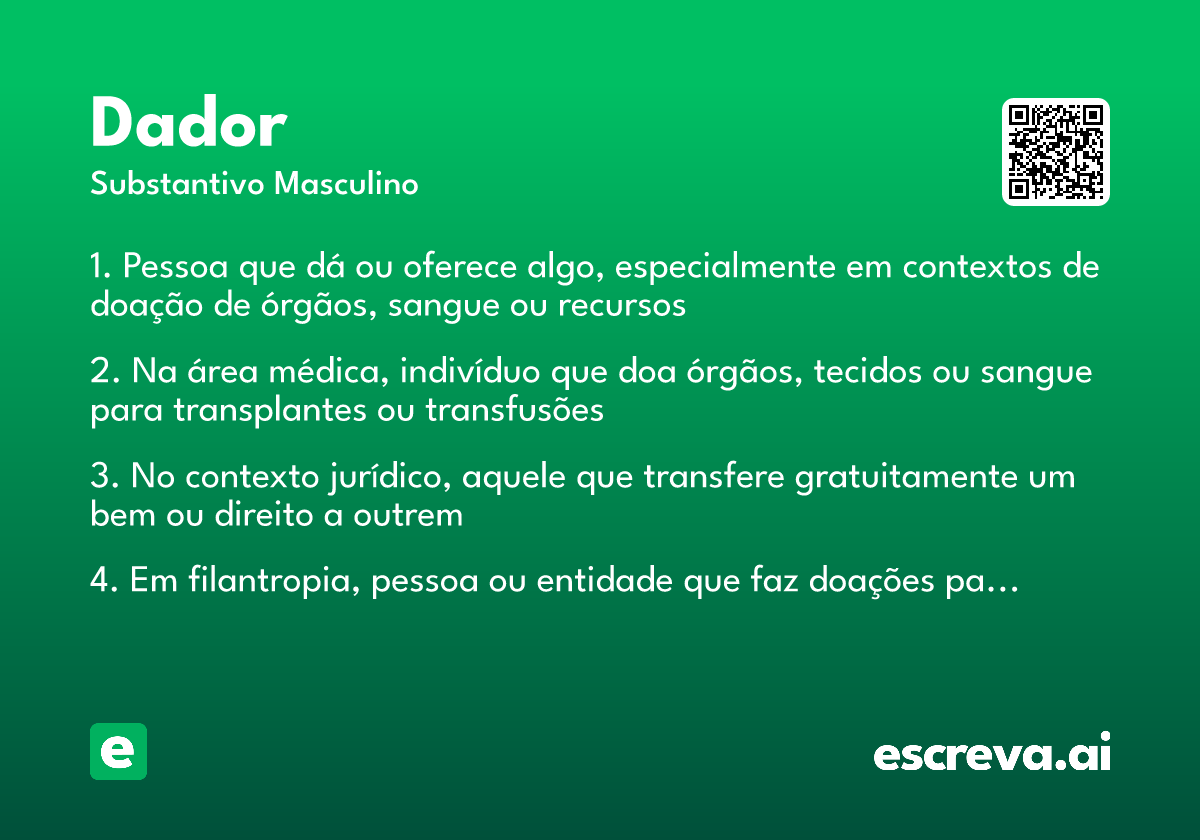 Dador
Substantivo Masculino

1. Pessoa que dá ou oferece algo, especialmente em contextos de doação de órgãos, sangue ou recursos

2. Na área médica, indivíduo que doa órgãos, tecidos ou sangue para transplantes ou transfusões

3. No contexto jurídico, aquele que transfere gratuitamente um bem ou direito a outrem

4. Em filantropia, pessoa ou entidade que faz doações pa...

e

escreva.ai